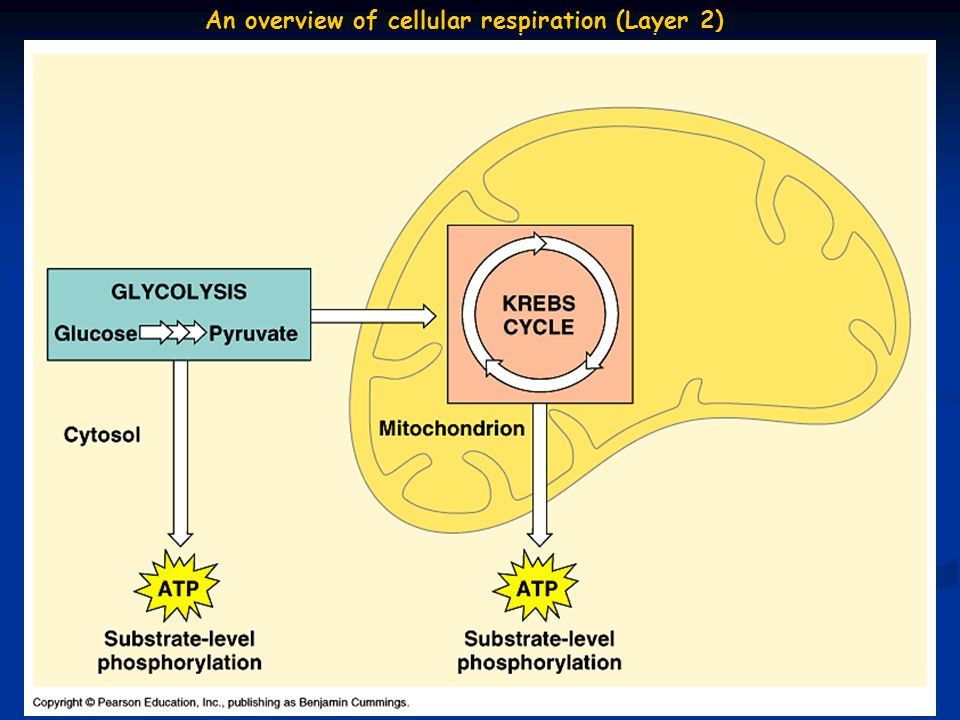 An overview of cellular respiration (Layer 2)

GLYCOLYSIS

Glucose Pyruvate

KREBS CYCLE

Cytosol

Mitochondrion

ATP

Substrate-level phosphorylation

ATP

Substrate-level phosphorylation

Copyright © Pearson Education, Inc., publishing as Benjamin Cummings.